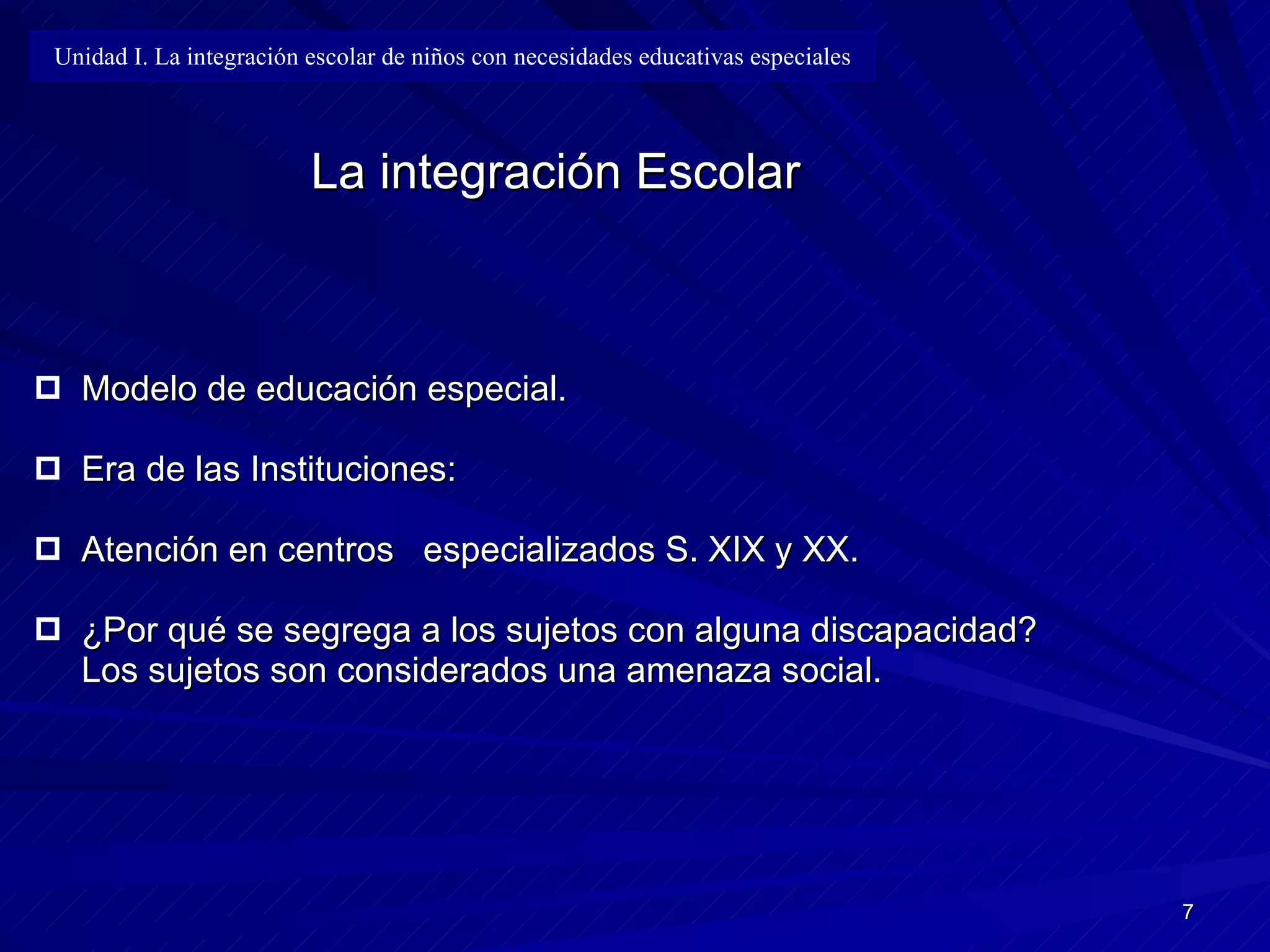 Unidad I. La integración escolar de niños con necesidades educativas especiales

La integración Escolar

Modelo de educación especial.

Era de las Instituciones:

Atención en centros especializados S. XIX y XX.

¿Por qué se segrega a los sujetos con alguna discapacidad? Los sujetos son considerados una amenaza social.

7